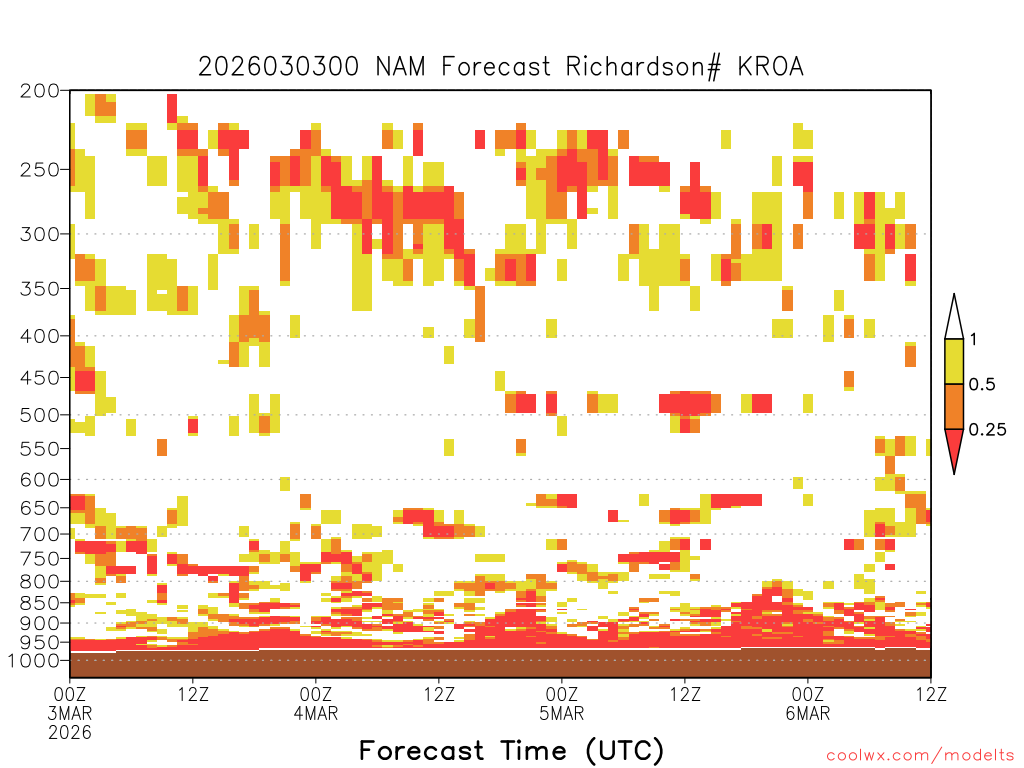 2026030300 NAM Forecast Richardson# KROA

200
250
300
350
400
450
500
550
600
650
700
750
800
850
900
950
1000

1
0.5
0.25

00Z 3MAR 2026
12Z
00Z 4MAR
12Z
00Z 5MAR
12Z
00Z 6MAR
12Z

Forecast Time (UTC)

coolwx.com/modelts